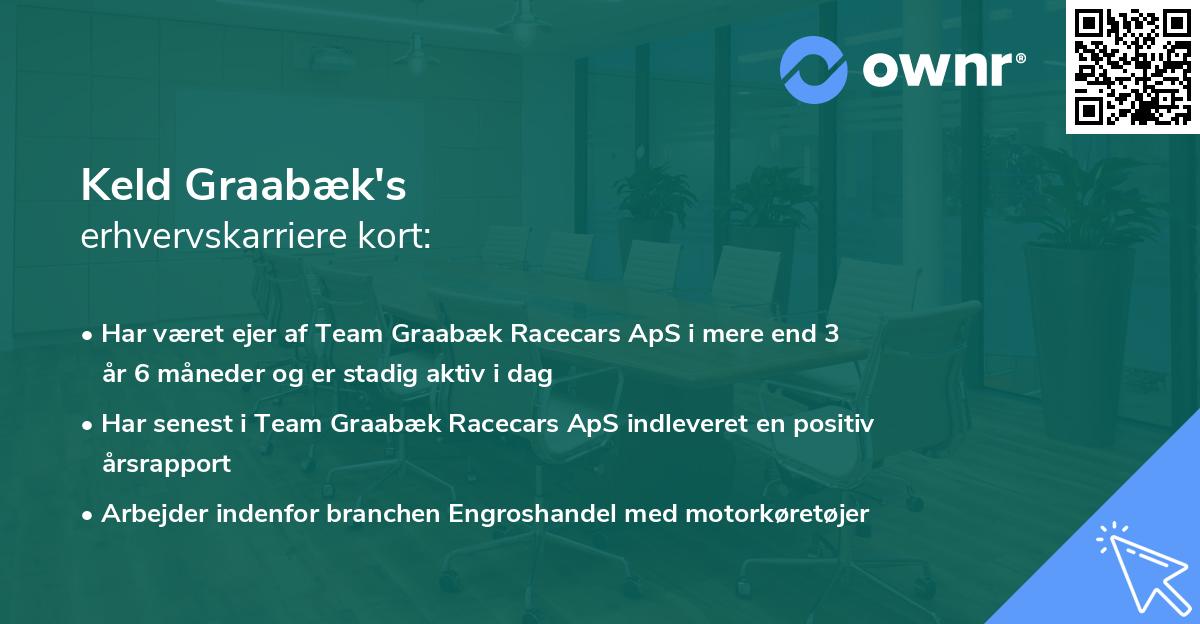 ownr®

Keld Graabæk's
erhvervskarriere kort:

• Har været ejer af Team Graabæk Racecars ApS i mere end 3 år 6 måneder og er stadig aktiv i dag

• Har senest i Team Graabæk Racecars ApS indleveret en positiv årsrapport

• Arbejder indenfor branchen Engroshandel med motorkøretøjer